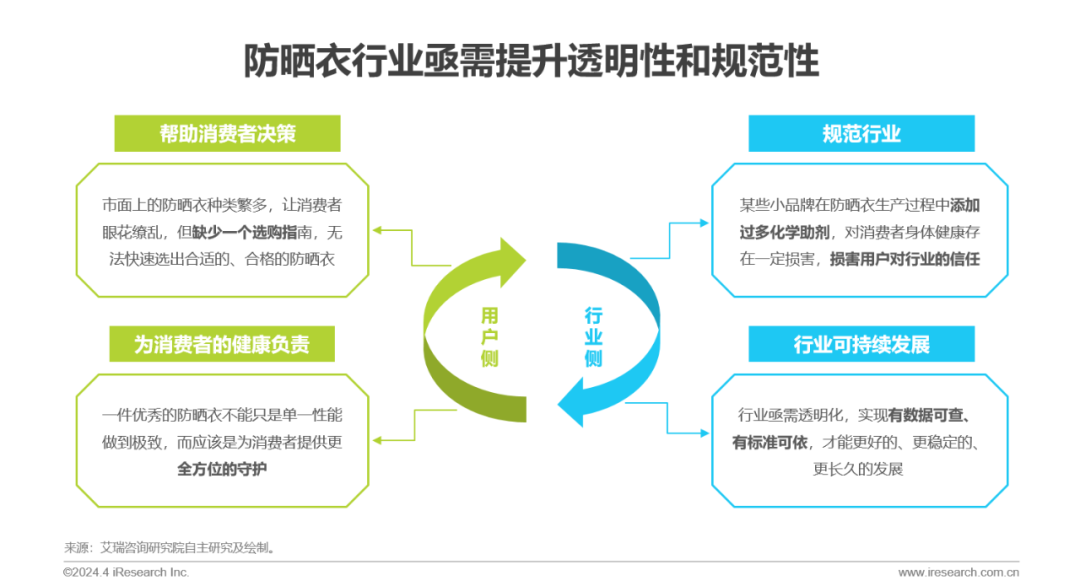 防晒衣行业亟需提升透明性和规范性

帮助消费者决策

市面上的防晒衣种类繁多，让消费者眼花缭乱，但缺少一个选购指南，无法快速选出合适的、合格的防晒衣

为消费者的健康负责

一件优秀的防晒衣不能只是单一性能做到极致，而应该是为消费者提供更全方位的守护

用户侧

行业侧

规范行业

某些小品牌在防晒衣生产过程中添加过多化学助剂，对消费者身体健康存在一定损害，损害用户对行业的信任

行业可持续发展

行业亟需透明化，实现有数据可查、有标准可依，才能更好的、更稳定的、更长久的发展

来源：艾瑞咨询研究院自主研究及绘制。

©2024.4 iResearch Inc.

www.iresearch.com.cn